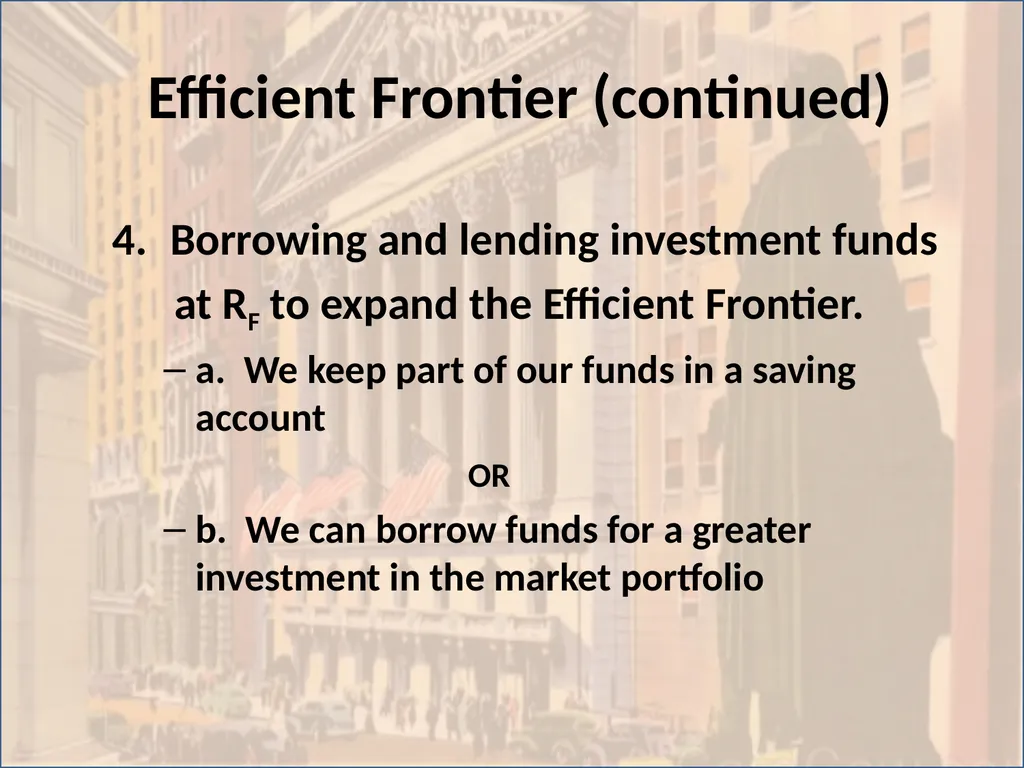 Efficient Frontier (continued)

4. Borrowing and lending investment funds at $R_F$ to expand the Efficient Frontier.

- a. We keep part of our funds in a saving account

OR

- b. We can borrow funds for a greater investment in the market portfolio